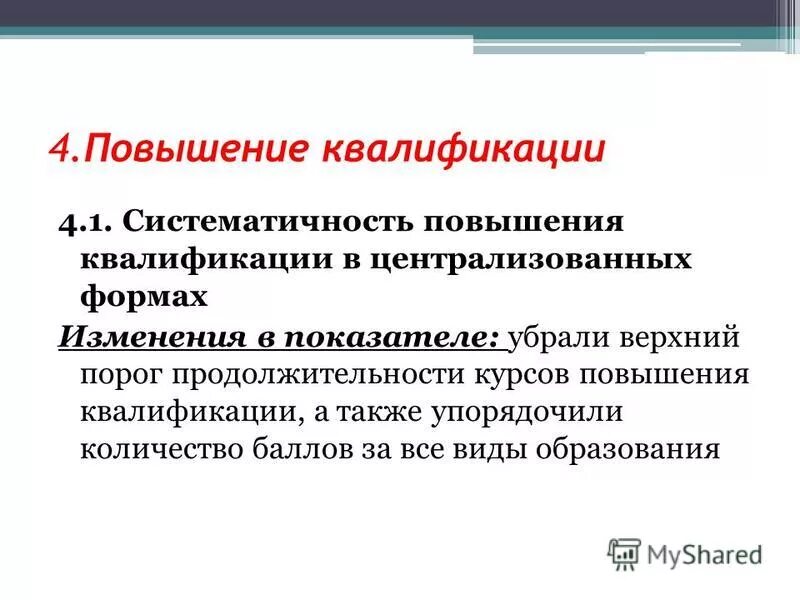 4.Повышение квалификации

4.1. Систематичность повышения квалификации в централизованных формах

Изменения в показателе: убрали верхний порог продолжительности курсов повышения квалификации, а также упорядочили количество баллов за все виды образования

MyShared